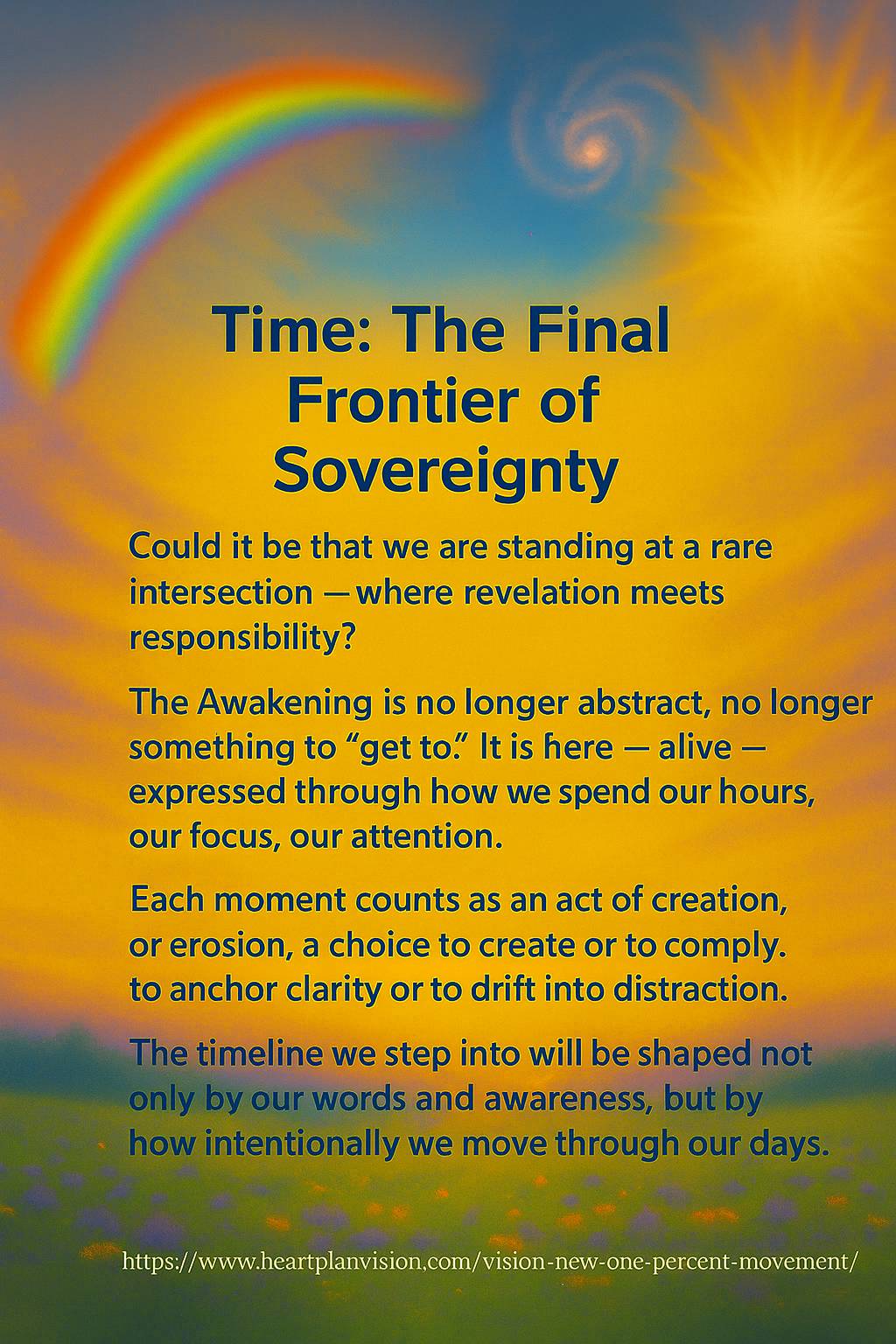 Time: The Final Frontier of Sovereignty

Could it be that we are standing at a rare intersection — where revelation meets responsibility?

The Awakening is no longer abstract, no longer something to “get to.” It is here — alive — expressed through how we spend our hours, our focus, our attention.

Each moment counts as an act of creation, or erosion, a choice to create or to comply. to anchor clarity or to drift into distraction.

The timeline we step into will be shaped not only by our words and awareness, but by how intentionally we move through our days.

https://www.heartplanvision,com/vision-new-one-percent-movement/